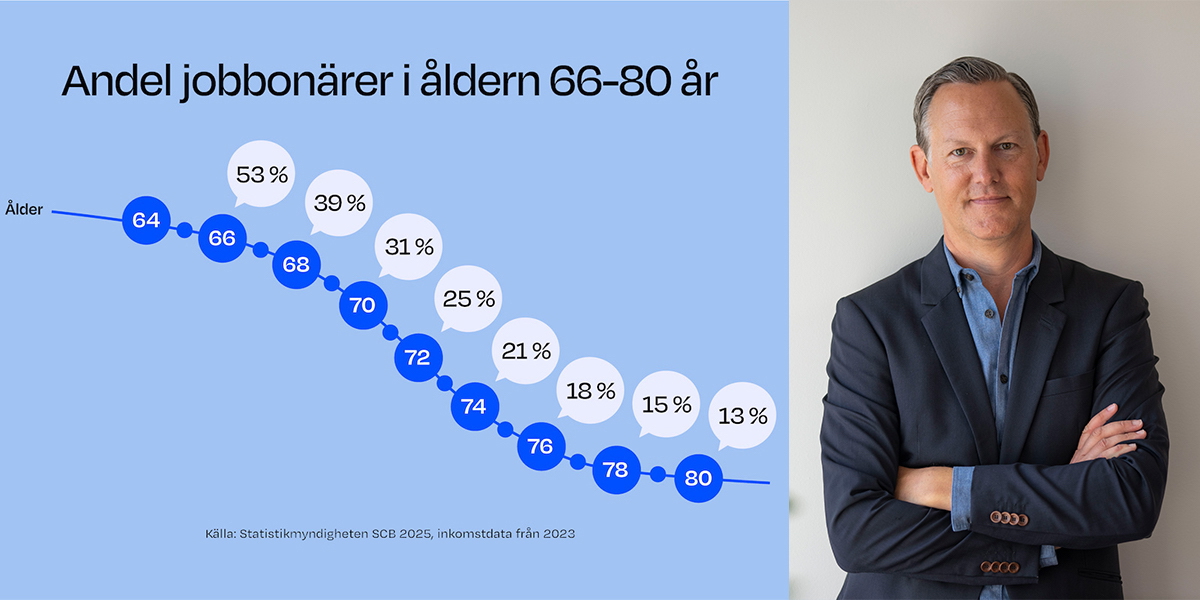 Andel jobbonärer i åldern 66-80 år

Ålder

64

66

53 %

68

39 %

70

31 %

72

25 %

74

21 %

76

18 %

78

15 %

80

13 %

Källa: Statistikmyndigheten SCB 2025, inkomstdata från 2023